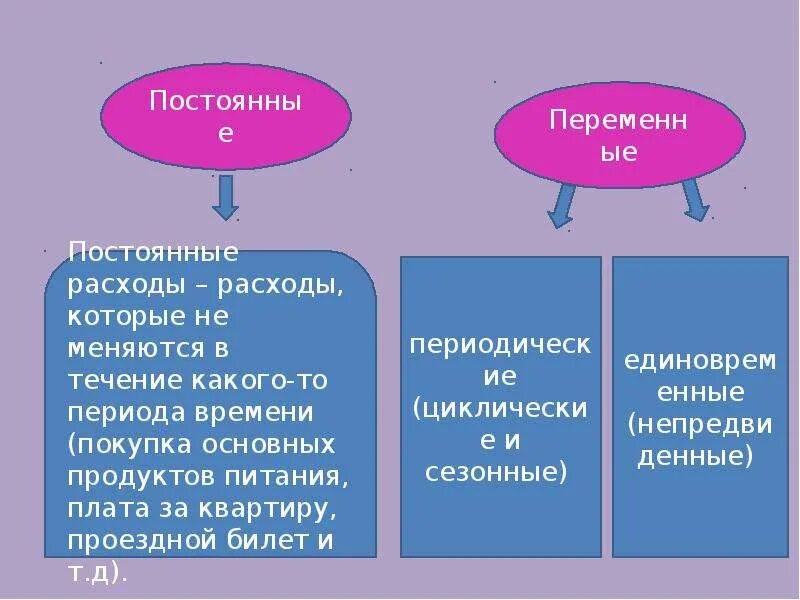 Постоянные

Переменные

Постоянные расходы – расходы, которые не меняются в течение какого-то периода времени (покупка основных продуктов питания, плата за квартиру, проездной билет и т.д).

периодические (циклические и сезонные)

единовременные (непредвиденные)